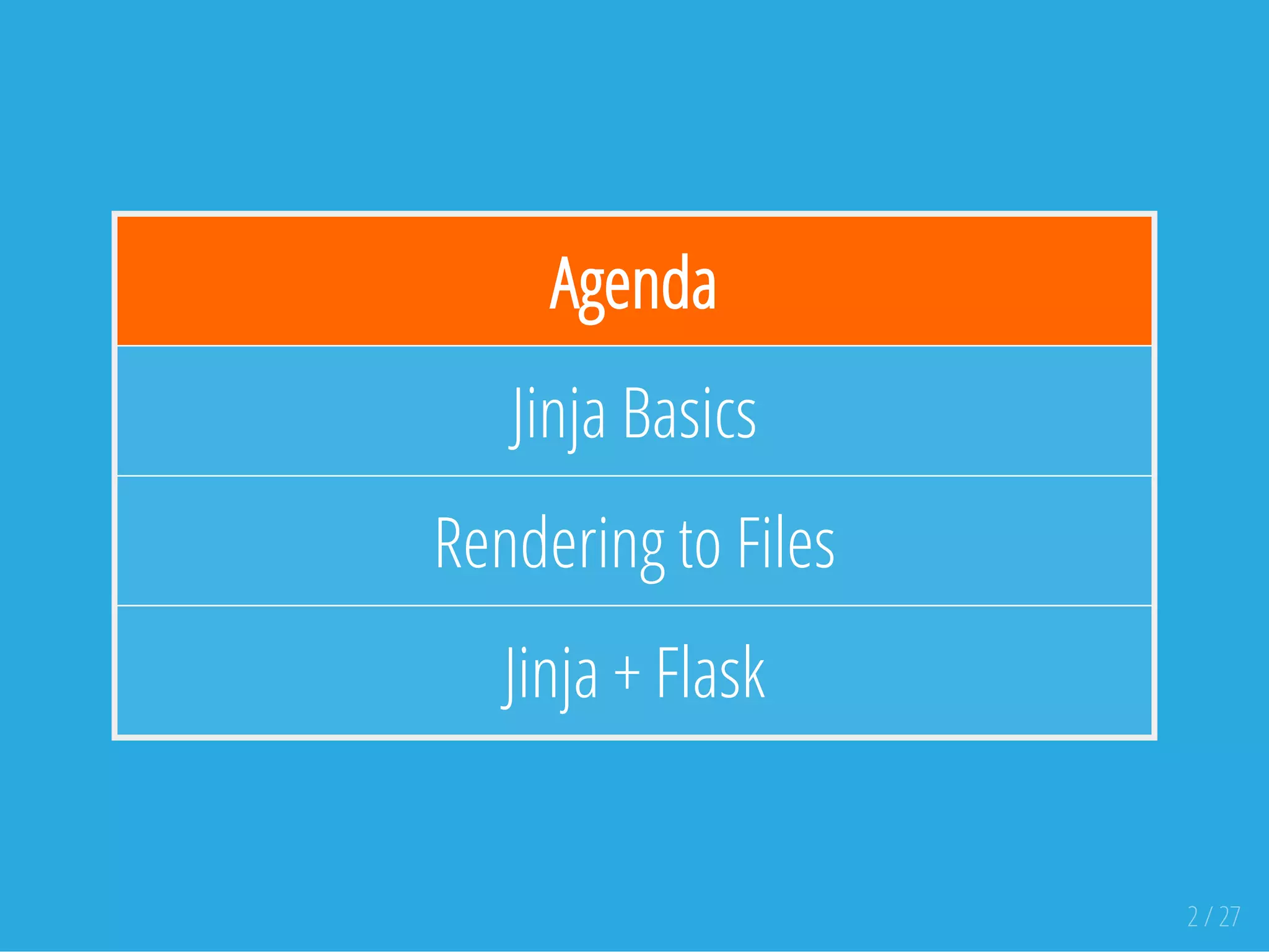 | Agenda |
|---|
| Jinja Basics |
| Rendering to Files |
| Jinja + Flask |

2 / 27